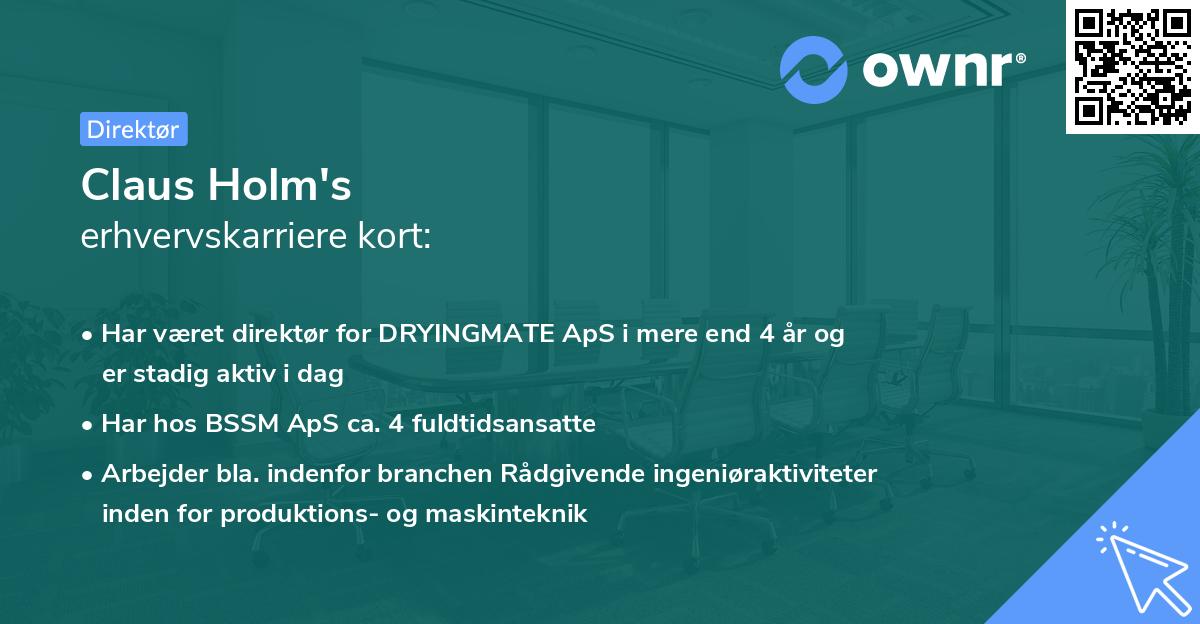 ownr®

Direktør

Claus Holm's
erhvervskarriere kort:

• Har været direktør for DRYINGMATE ApS i mere end 4 år og er stadig aktiv i dag

• Har hos BSSM ApS ca. 4 fuldtidsansatte

• Arbejder bla. indenfor branchen Rådgivende ingeniøraktiviteter inden for produktions- og maskinteknik